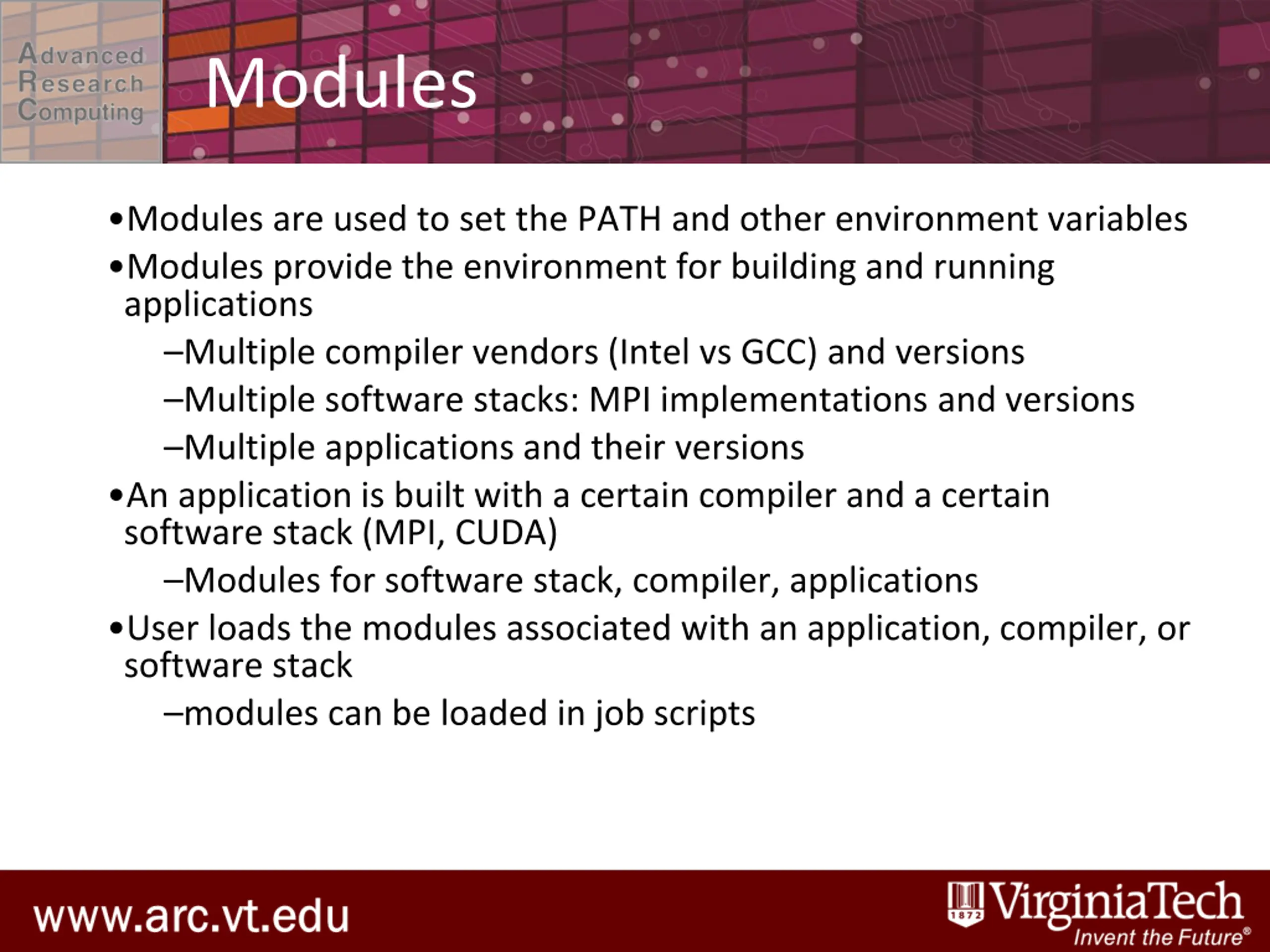 Advanced Research Computing

Modules

•Modules are used to set the PATH and other environment variables

•Modules provide the environment for building and running applications

–Multiple compiler vendors (Intel vs GCC) and versions

–Multiple software stacks: MPI implementations and versions

–Multiple applications and their versions

•An application is built with a certain compiler and a certain software stack (MPI, CUDA)

–Modules for software stack, compiler, applications

•User loads the modules associated with an application, compiler, or software stack

–modules can be loaded in job scripts

www.arc.vt.edu

1872 VirginiaTech Invent the Future®